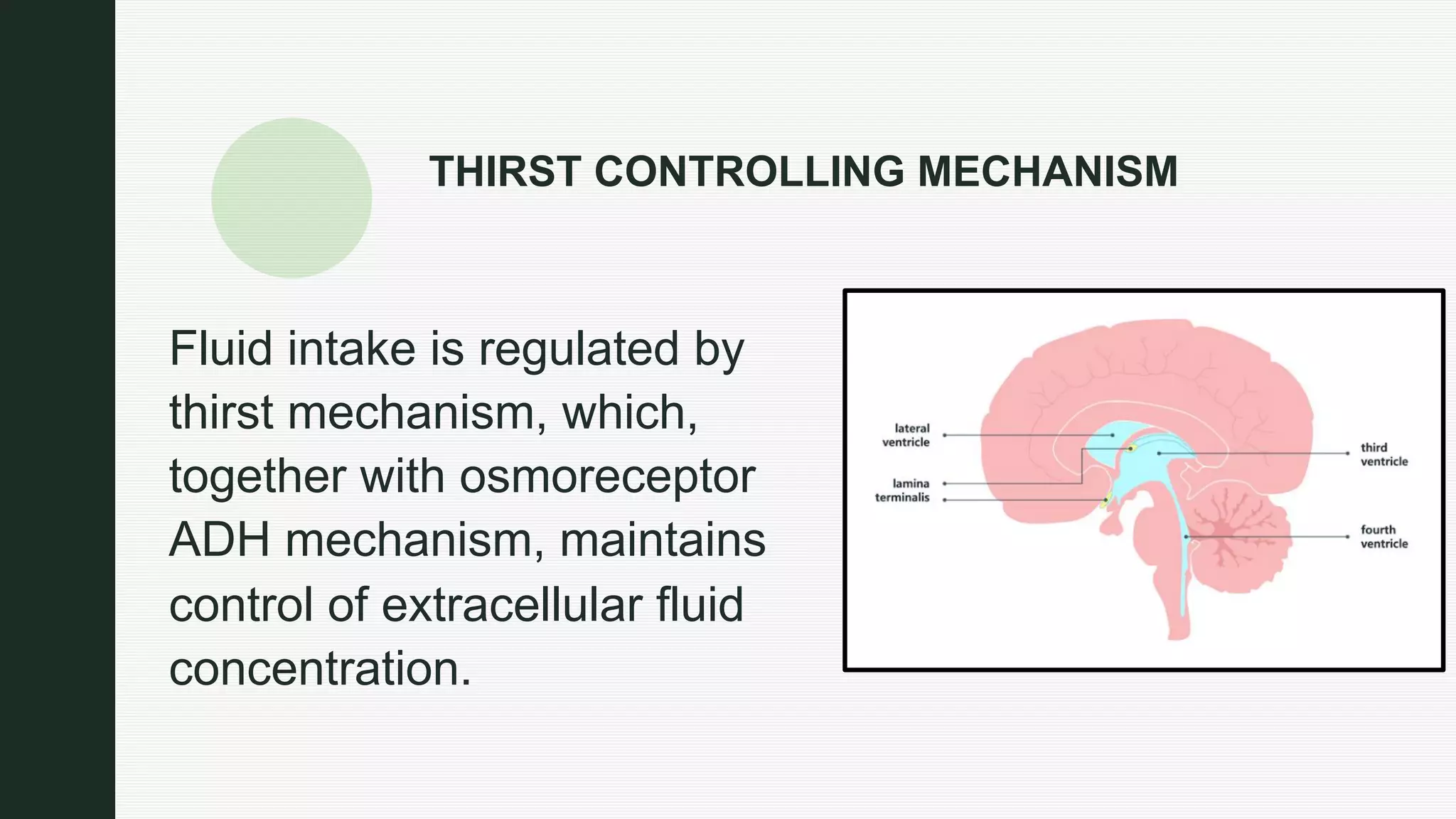 THIRST CONTROLLING MECHANISM

Fluid intake is regulated by thirst mechanism, which, together with osmoreceptor ADH mechanism, maintains control of extracellular fluid concentration.

lateral ventricle

lamina terminalis

third ventricle

fourth ventricle